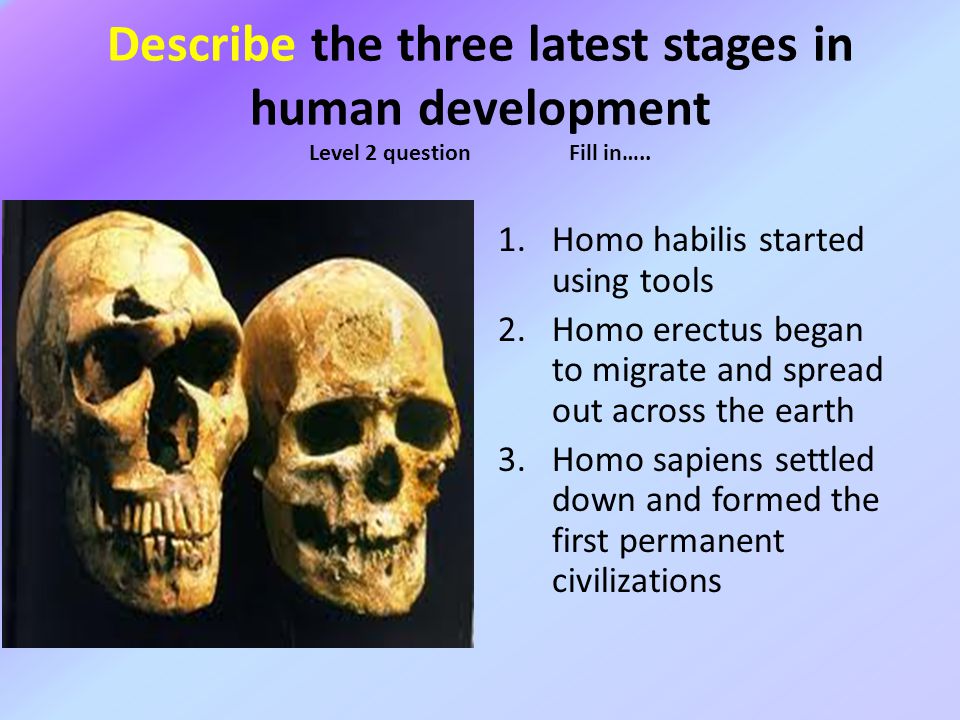 Describe the three latest stages in human development

Level 2 question Fill in…..

1. Homo habilis started using tools
2. Homo erectus began to migrate and spread out across the earth
3. Homo sapiens settled down and formed the first permanent civilizations